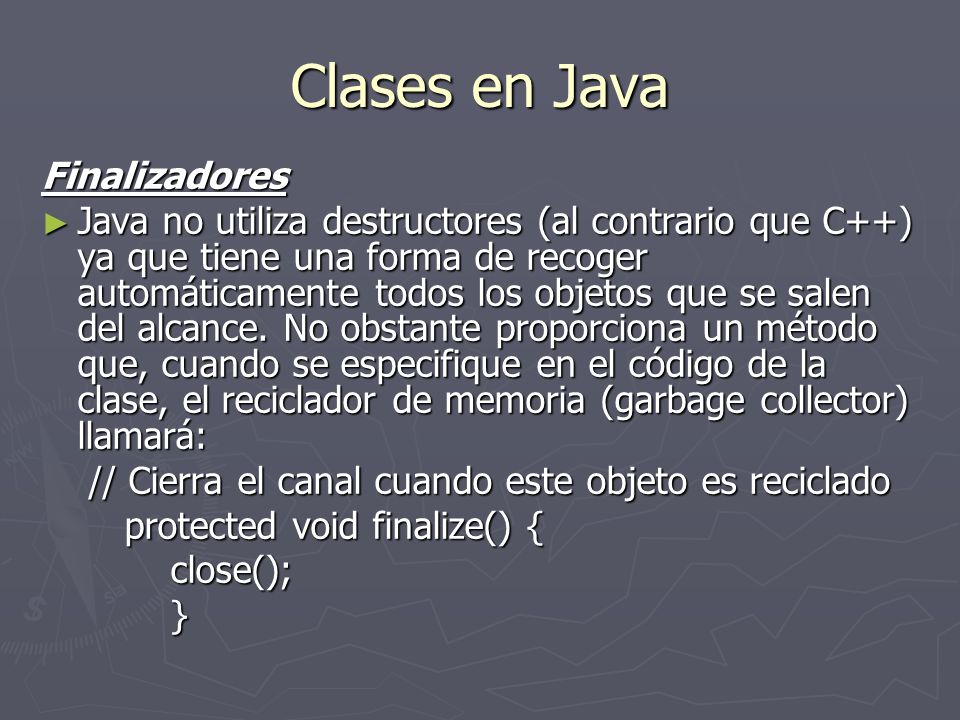 Clases en Java

Finalizadores

► Java no utiliza destructores (al contrario que C++) ya que tiene una forma de recoger automáticamente todos los objetos que se salen del alcance. No obstante proporciona un método que, cuando se especifique en el código de la clase, el reciclador de memoria (garbage collector) llamará:

// Cierra el canal cuando este objeto es reciclado
protected void finalize() {
close();
}